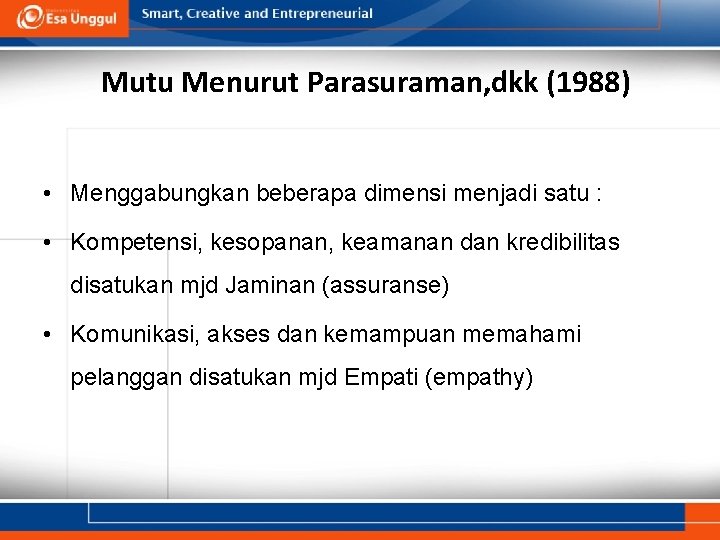 Esa Unggul

Smart, Creative and Entrepreneurial

Mutu Menurut Parasuraman,dkk (1988)

• Menggabungkan beberapa dimensi menjadi satu :

• Kompetensi, kesopanan, keamanan dan kredibilitas disatukan mjd Jaminan (assuranse)

• Komunikasi, akses dan kemampuan memahami pelanggan disatukan mjd Empati (empathy)